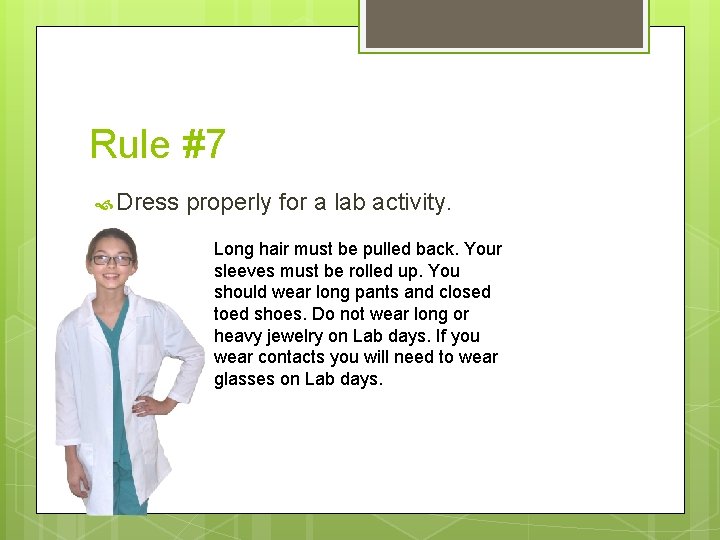 Rule #7

Dress properly for a lab activity.

Long hair must be pulled back. Your sleeves must be rolled up. You should wear long pants and closed toed shoes. Do not wear long or heavy jewelry on Lab days. If you wear contacts you will need to wear glasses on Lab days.